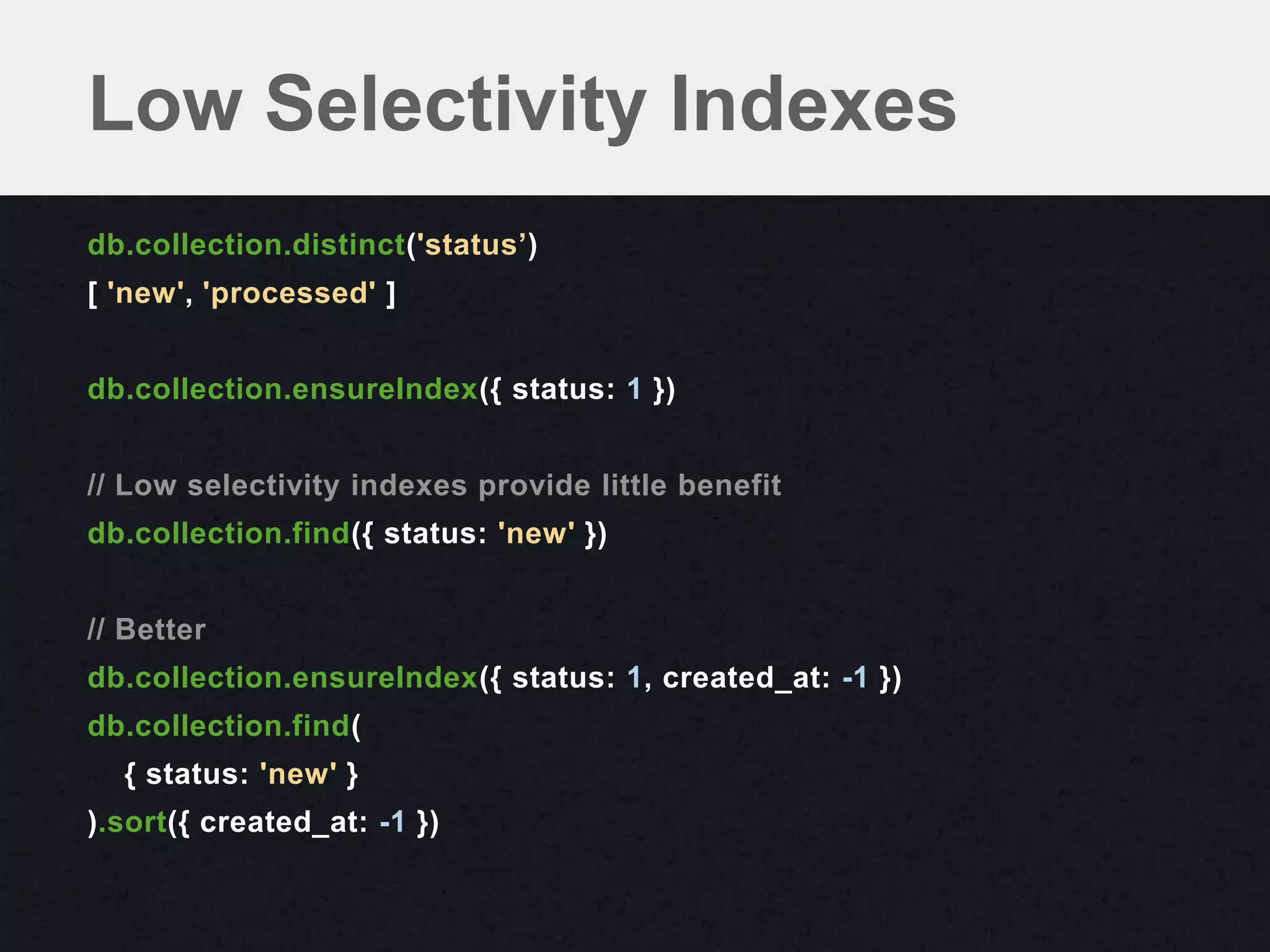 Low Selectivity Indexes

db.collection.distinct('status’)
[ 'new', 'processed' ]

db.collection.ensureIndex({ status: 1 })

// Low selectivity indexes provide little benefit
db.collection.find({ status: 'new' })

// Better
db.collection.ensureIndex({ status: 1, created_at: -1 })
db.collection.find(
  { status: 'new' }
).sort({ created_at: -1 })